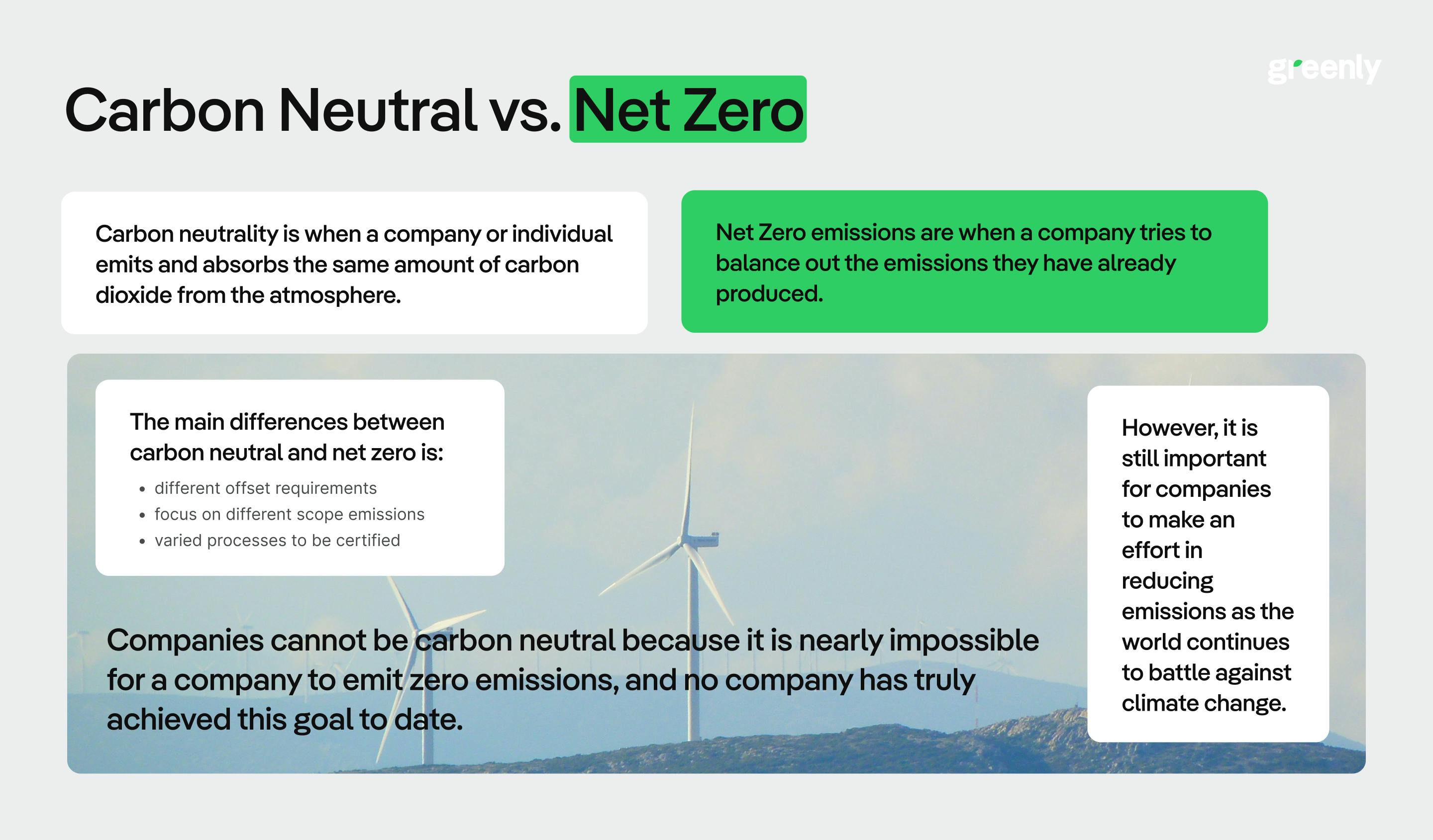 greenly

Carbon Neutral vs. Net Zero

Carbon neutrality is when a company or individual emits and absorbs the same amount of carbon dioxide from the atmosphere.

Net Zero emissions are when a company tries to balance out the emissions they have already produced.

The main differences between carbon neutral and net zero is:

- different offset requirements
- focus on different scope emissions
- varied processes to be certified

Companies cannot be carbon neutral because it is nearly impossible for a company to emit zero emissions, and no company has truly achieved this goal to date.

However, it is still important for companies to make an effort in reducing emissions as the world continues to battle against climate change.